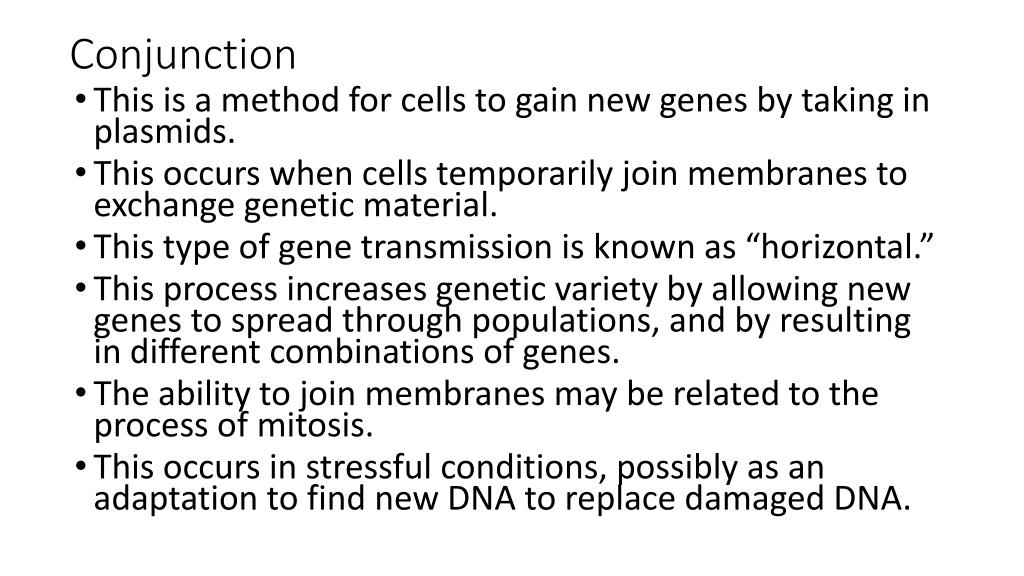 Conjunction

• This is a method for cells to gain new genes by taking in plasmids.
• This occurs when cells temporarily join membranes to exchange genetic material.
• This type of gene transmission is known as “horizontal.”
• This process increases genetic variety by allowing new genes to spread through populations, and by resulting in different combinations of genes.
• The ability to join membranes may be related to the process of mitosis.
• This occurs in stressful conditions, possibly as an adaptation to find new DNA to replace damaged DNA.